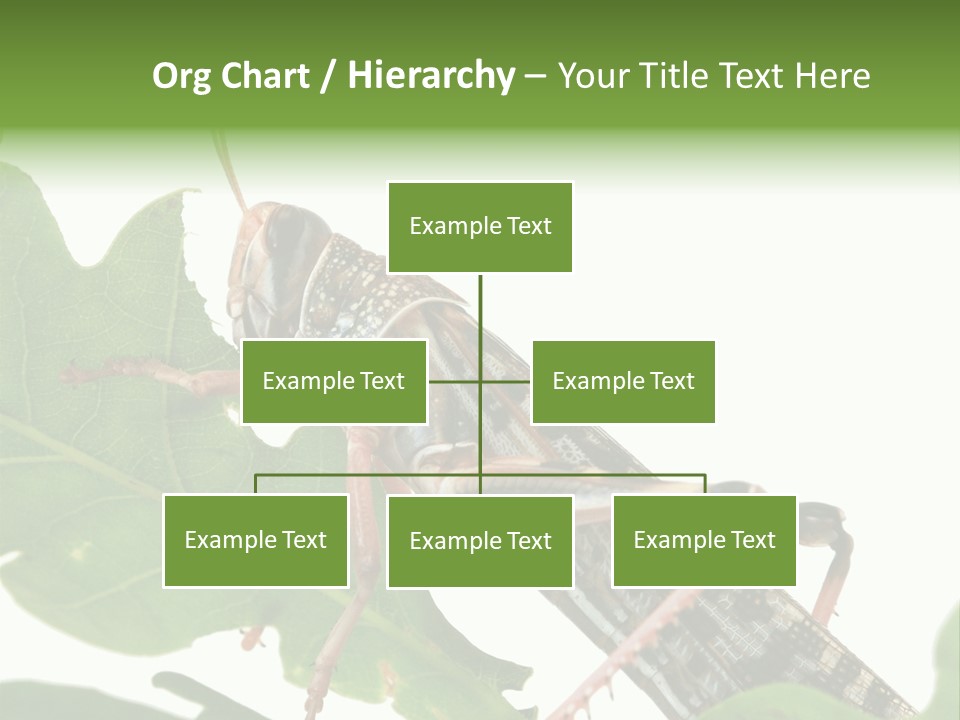 Org Chart / Hierarchy – Your Title Text Here

Example Text

Example Text

Example Text

Example Text

Example Text

Example Text